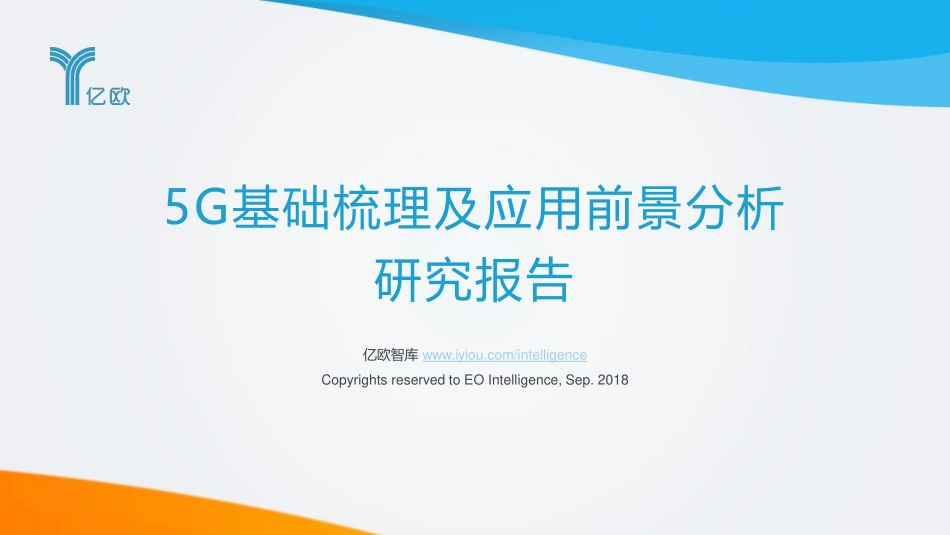 亿欧

5G基础梳理及应用前景分析
研究报告

亿欧智库 www.iyiou.com/intelligence
Copyrights reserved to EO Intelligence, Sep. 2018